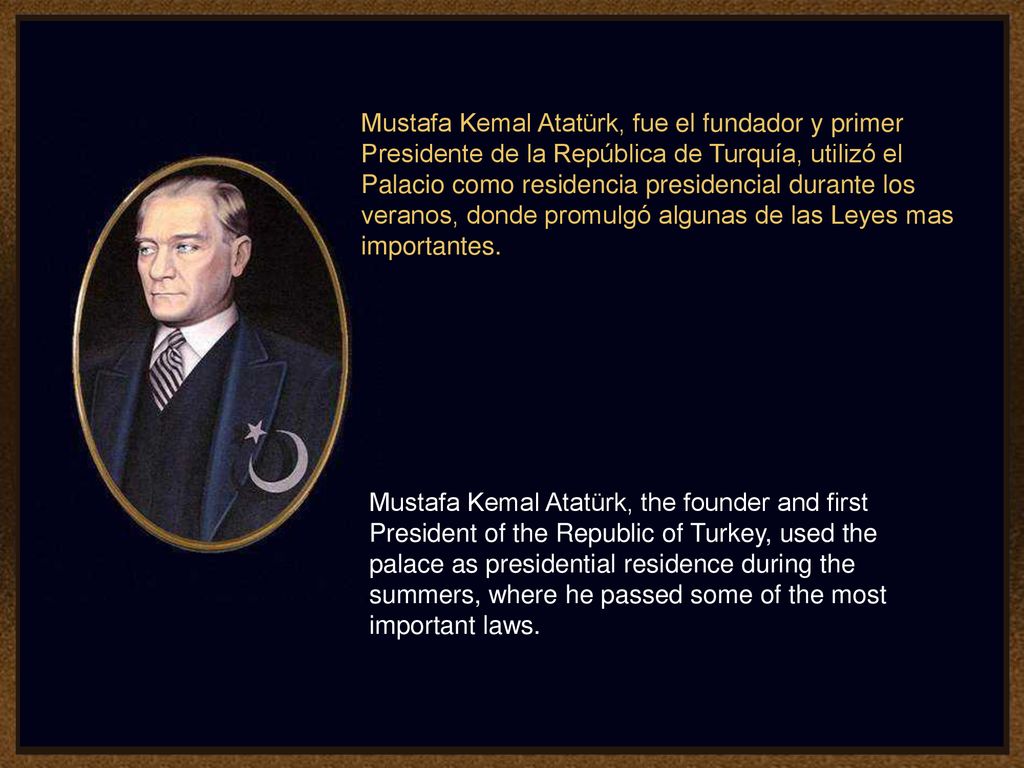 Mustafa Kemal Atatürk, fue el fundador y primer Presidente de la República de Turquía, utilizó el Palacio como residencia presidencial durante los veranos, donde promulgó algunas de las Leyes mas importantes.

Mustafa Kemal Atatürk, the founder and first President of the Republic of Turkey, used the palace as presidential residence during the summers, where he passed some of the most important laws.